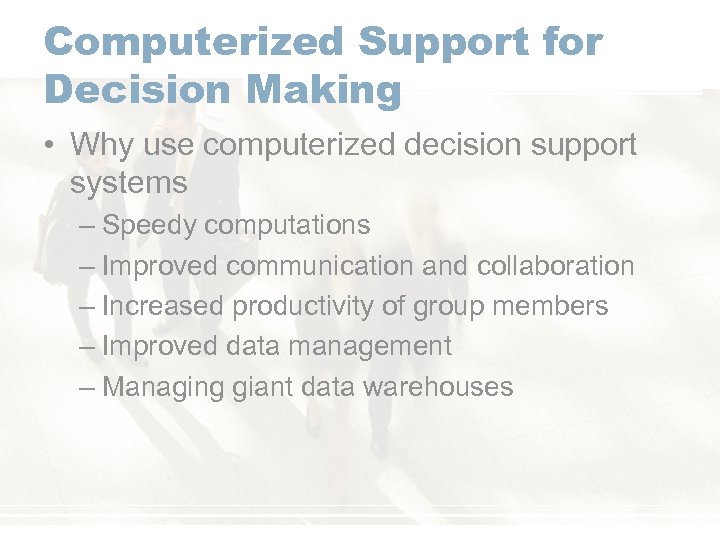 Computerized Support for Decision Making

• Why use computerized decision support systems
  – Speedy computations
  – Improved communication and collaboration
  – Increased productivity of group members
  – Improved data management
  – Managing giant data warehouses